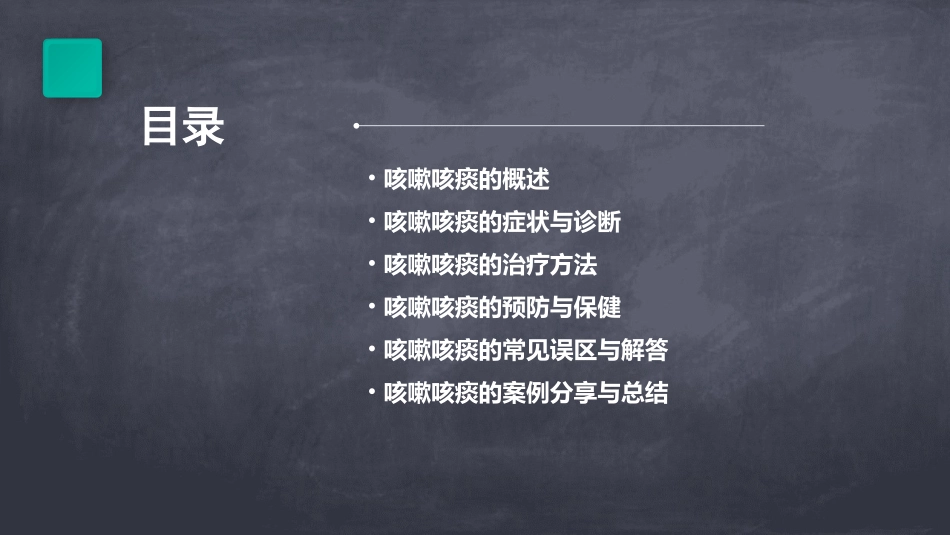 目录

• 咳嗽咳痰的概述
• 咳嗽咳痰的症状与诊断
• 咳嗽咳痰的治疗方法
• 咳嗽咳痰的预防与保健
• 咳嗽咳痰的常见误区与解答
• 咳嗽咳痰的案例分享与总结